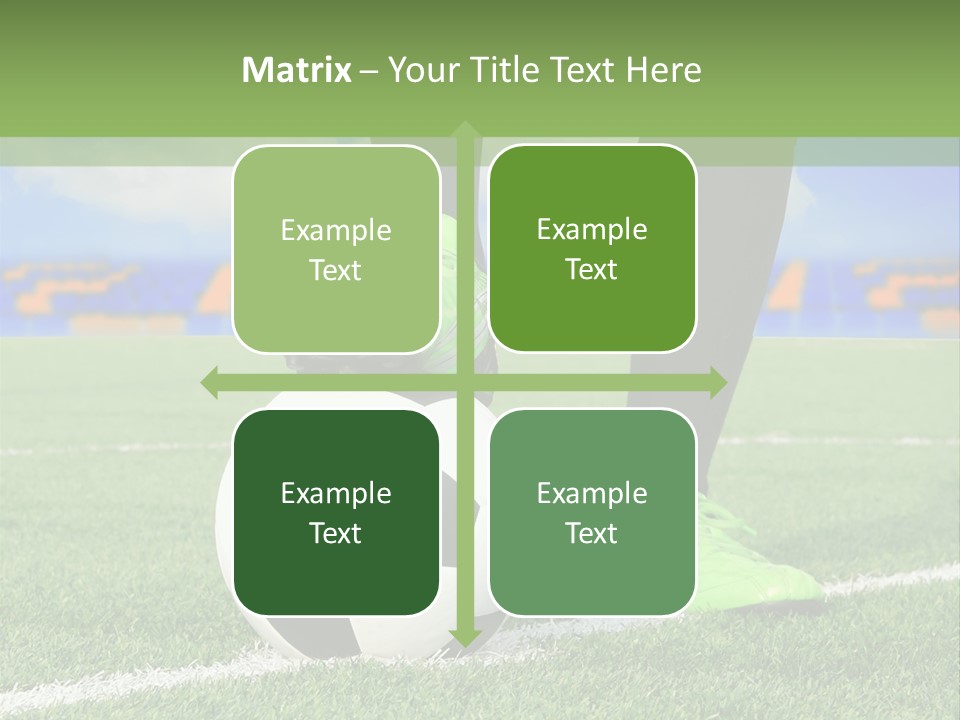 Matrix – Your Title Text Here

Example Text

Example Text

Example Text

Example Text